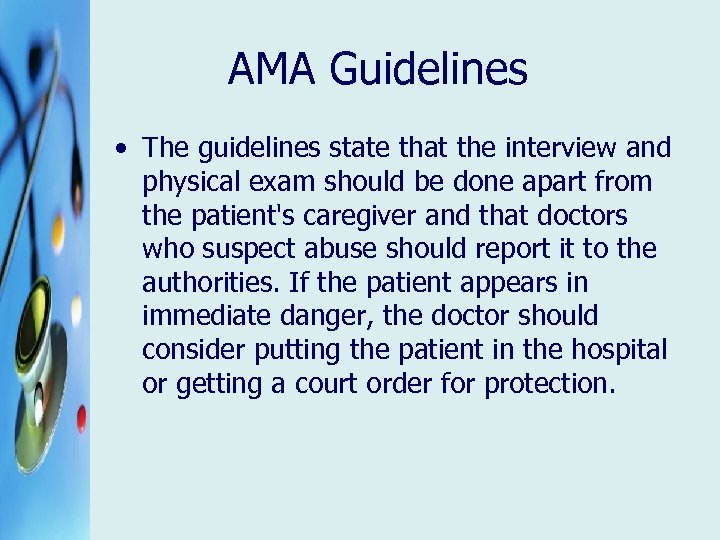 AMA Guidelines

• The guidelines state that the interview and physical exam should be done apart from the patient's caregiver and that doctors who suspect abuse should report it to the authorities. If the patient appears in immediate danger, the doctor should consider putting the patient in the hospital or getting a court order for protection.